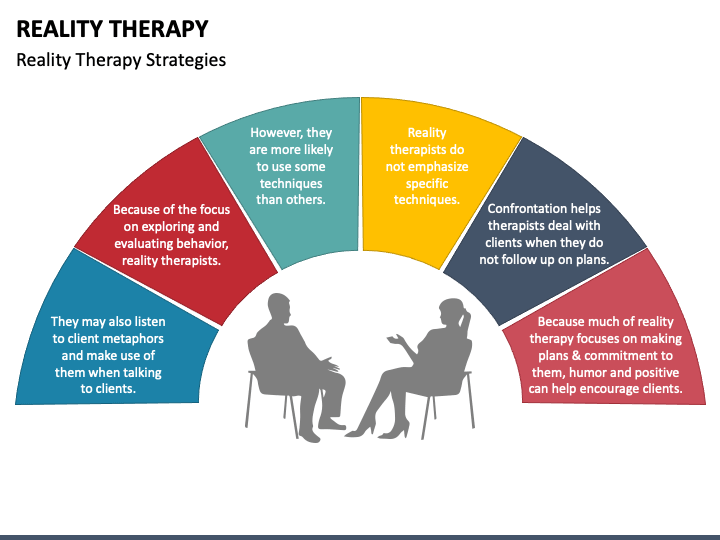 REALITY THERAPY

Reality Therapy Strategies

They may also listen to client metaphors and make use of them when talking to clients.

Because of the focus on exploring and evaluating behavior, reality therapists.

However, they are more likely to use some techniques than others.

Reality therapists do not emphasize specific techniques.

Confrontation helps therapists deal with clients when they do not follow up on plans.

Because much of reality therapy focuses on making plans & commitment to them, humor and positive can help encourage clients.